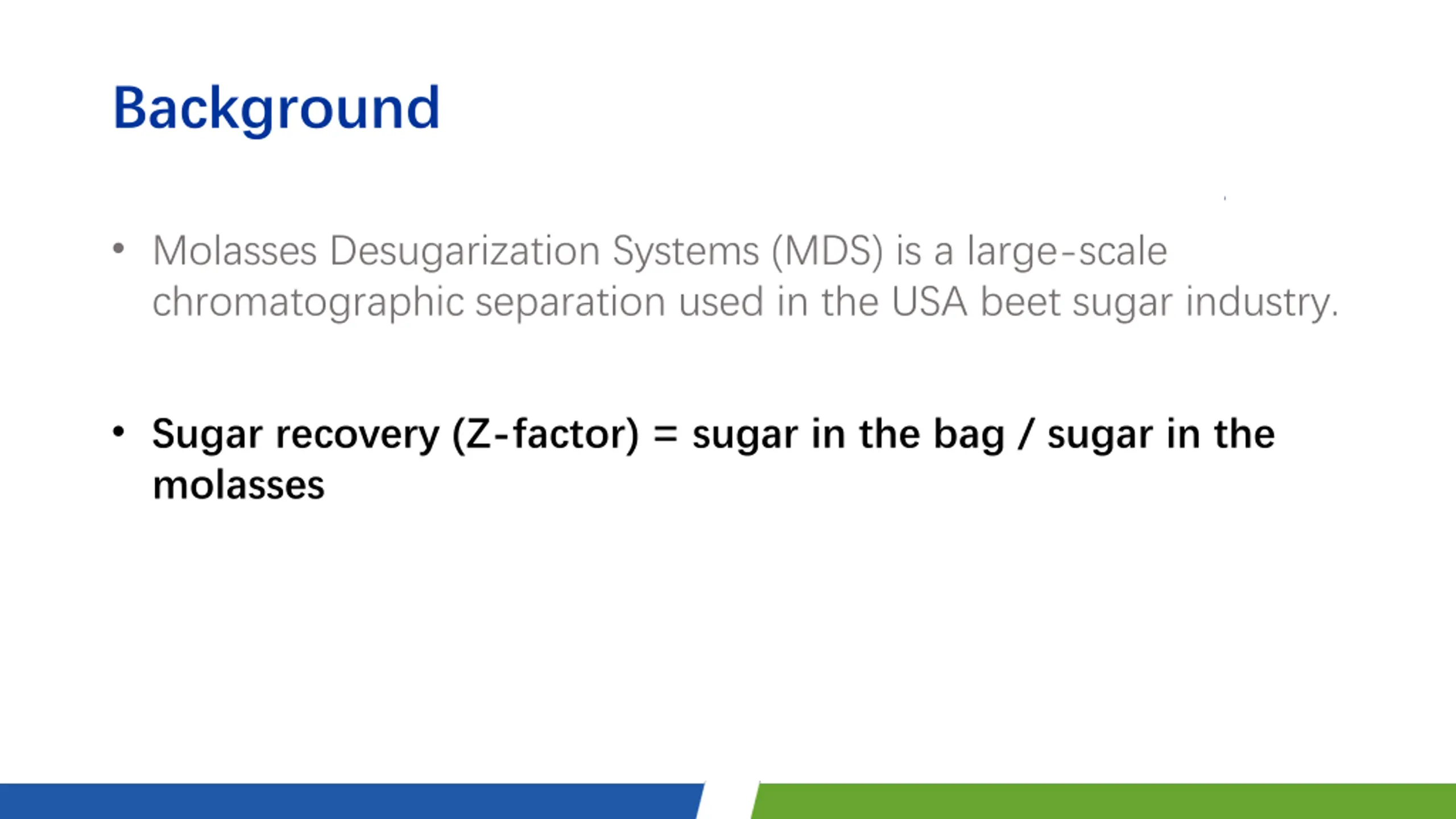 Background

• Molasses Desugarization Systems (MDS) is a large-scale chromatographic separation used in the USA beet sugar industry.

• Sugar recovery (Z-factor) = sugar in the bag / sugar in the molasses